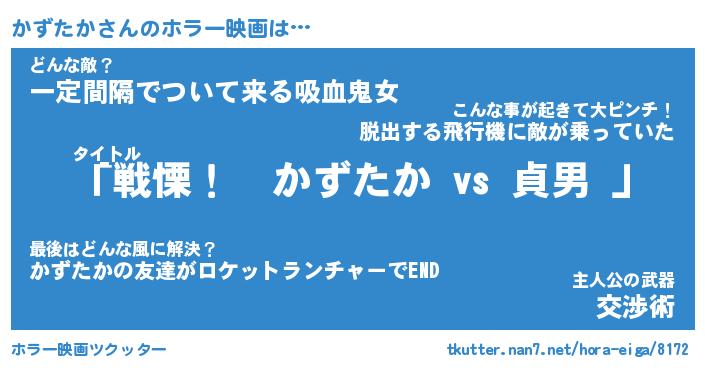 かずたかさんのホラー映画は…

どんな敵？
一定間隔でついて来る吸血鬼女

こんな事が起きて大ピンチ！
脱出する飛行機に敵が乗っていた

タイトル
「戦慄！　かずたか vs 貞男 」

最後はどんな風に解決？
かずたかの友達がロケットランチャーでEND

主人公の武器
交渉術

ホラー映画ツクッター

tkutter.nan7.net/hora-eiga/8172